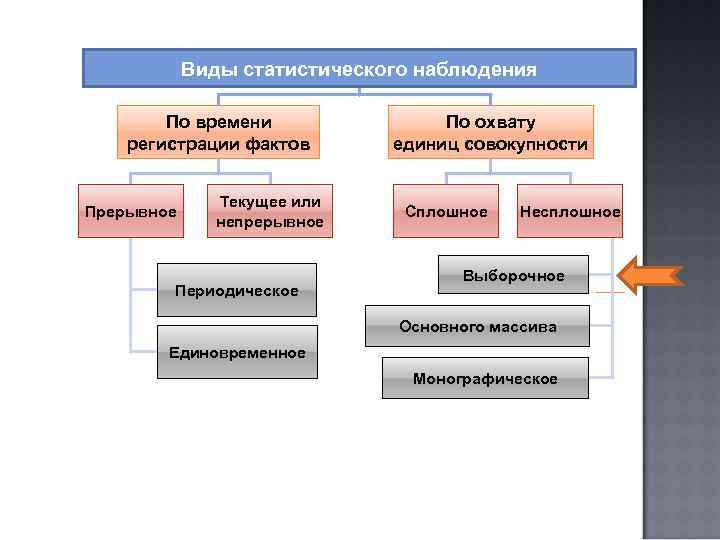 Виды статистического наблюдения

По времени регистрации фактов

По охвату единиц совокупности

Прерывное

Текущее или непрерывное

Сплошное

Несплошное

Периодическое

Единовременное

Выборочное

Основного массива

Монографическое